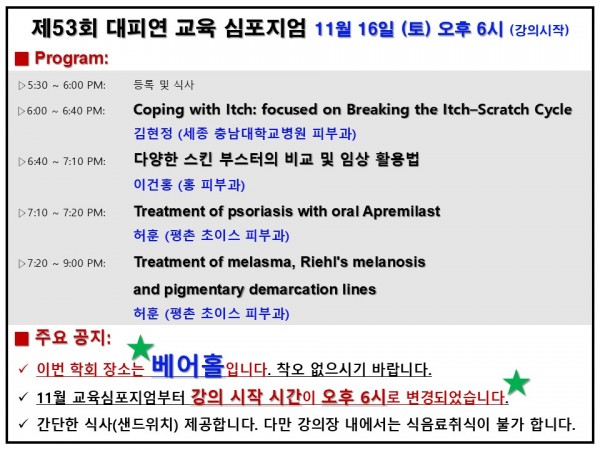 제53회 대피연 교육 심포지엄 11월 16일 (토) 오후 6시 (강의시작)

■ Program:

▷5:30 ~ 6:00 PM: 등록 및 식사

▷6:00 ~ 6:40 PM: Coping with Itch: focused on Breaking the Itch–Scratch Cycle
김현정 (세종 충남대학교병원 피부과)

▷6:40 ~ 7:10 PM: 다양한 스킨 부스터의 비교 및 임상 활용법
이건홍 (홍 피부과)

▷7:10 ~ 7:20 PM: Treatment of psoriasis with oral Apremilast
허훈 (평촌 초이스 피부과)

▷7:20 ~ 9:00 PM: Treatment of melasma, Riehl's melanosis and pigmentary demarcation lines
허훈 (평촌 초이스 피부과)

■ 주요 공지:

✓ 이번 학회 장소는 베어홀입니다. 착오 없으시기 바랍니다.

✓ 11월 교육심포지엄부터 강의 시작 시간이 오후 6시로 변경되었습니다.

✓ 간단한 식사(샌드위치) 제공합니다. 다만 강의장 내에서는 식음료취식이 불가 합니다.